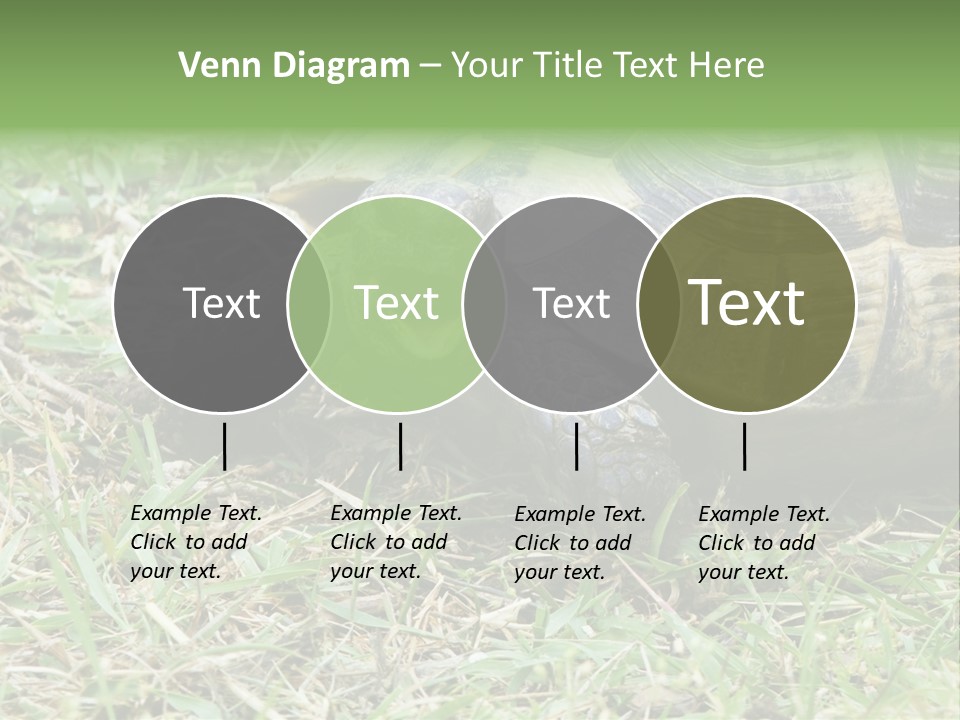 Venn Diagram – Your Title Text Here

Text

Text

Text

Text

Example Text. Click to add your text.

Example Text. Click to add your text.

Example Text. Click to add your text.

Example Text. Click to add your text.